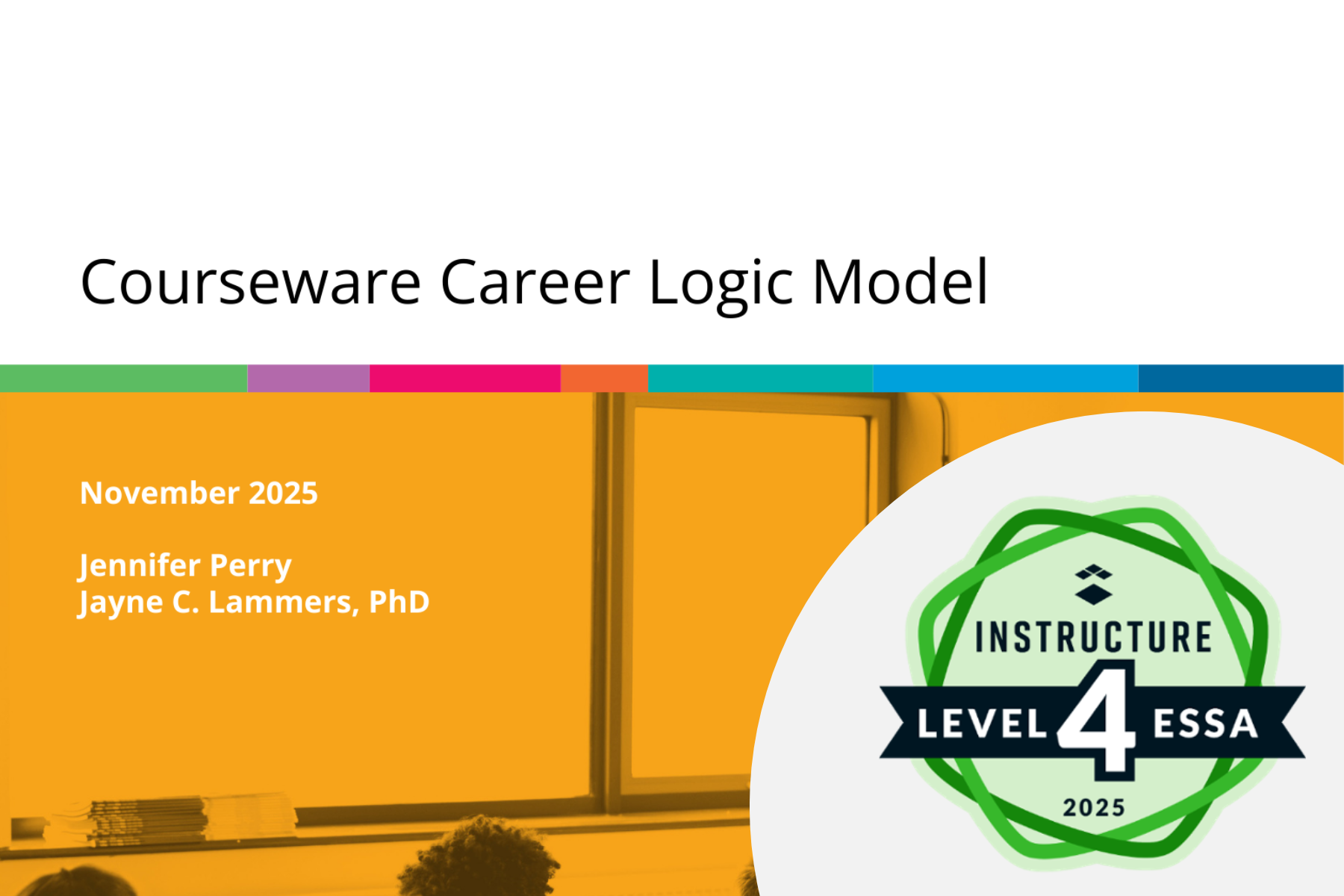 Courseware Career Logic Model

November 2025

Jennifer Perry
Jayne C. Lammers, PhD

INSTRUCTURE
LEVEL 4 ESSA
2025